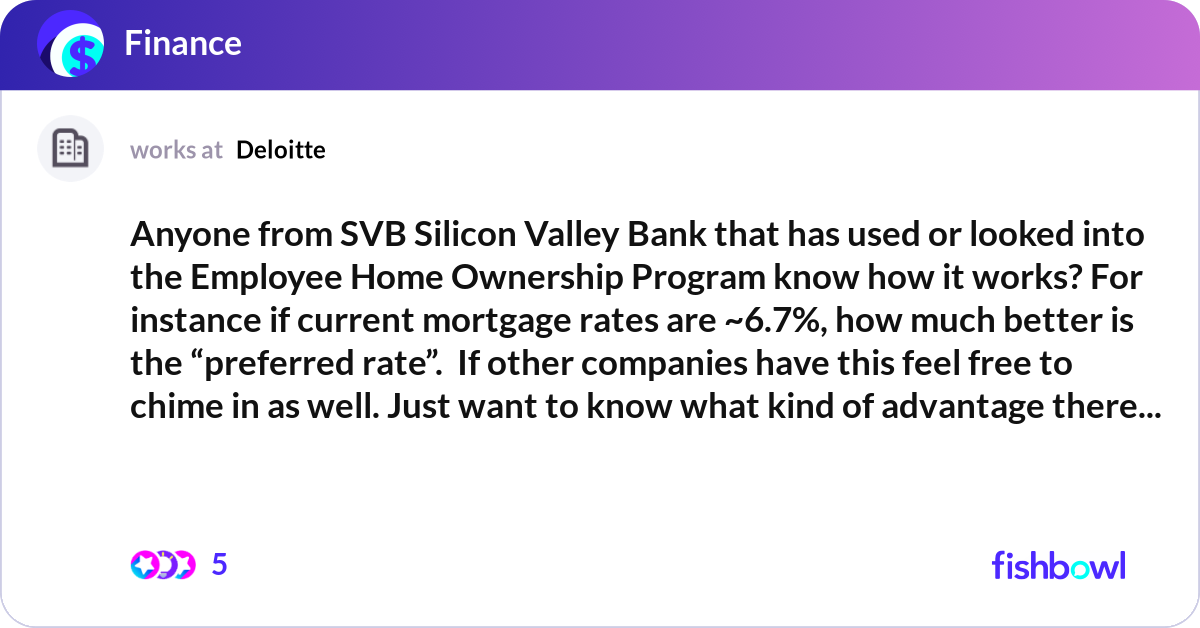 Finance

works at Deloitte

Anyone from SVB Silicon Valley Bank that has used or looked into the Employee Home Ownership Program know how it works? For instance if current mortgage rates are ~6.7%, how much better is the “preferred rate”.  If other companies have this feel free to chime in as well. Just want to know what kind of advantage there...

5

fishbowl